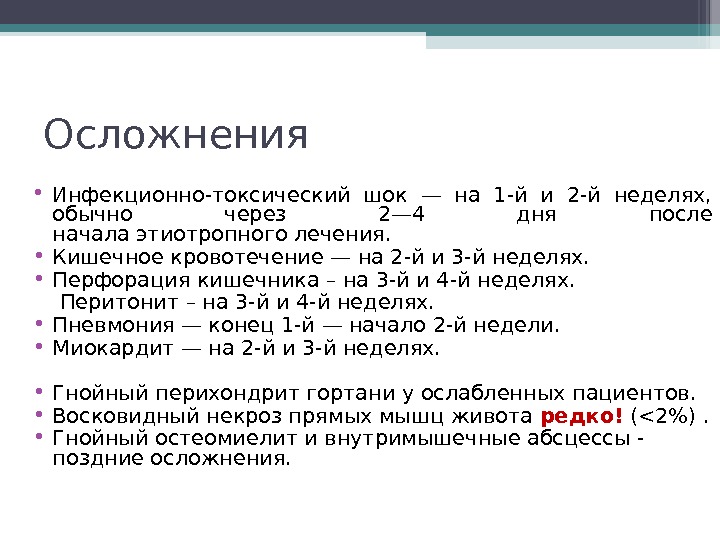 Осложнения

• Инфекционно-токсический шок — на 1-й и 2-й неделях, обычно через 2—4 дня после начала этиотропного лечения.
• Кишечное кровотечение — на 2-й и 3-й неделях.
• Перфорация кишечника – на 3-й и 4-й неделях.
Перитонит – на 3-й и 4-й неделях.
• Пневмония — конец 1-й — начало 2-й недели.
• Миокардит — на 2-й и 3-й неделях.

• Гнойный перихондрит гортани у ослабленных пациентов.
• Восковидный некроз прямых мышц живота редко! (<2%) .
• Гнойный остеомиелит и внутримышечные абсцессы - поздние осложнения.